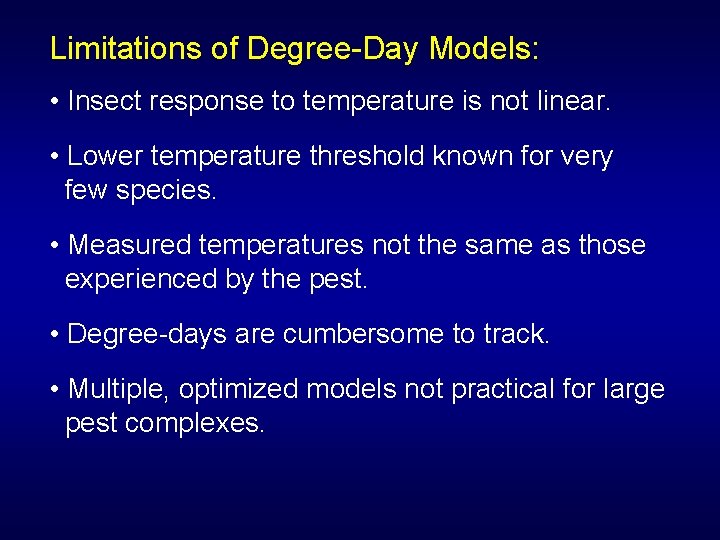 Limitations of Degree-Day Models:

• Insect response to temperature is not linear.

• Lower temperature threshold known for very few species.

• Measured temperatures not the same as those experienced by the pest.

• Degree-days are cumbersome to track.

• Multiple, optimized models not practical for large pest complexes.